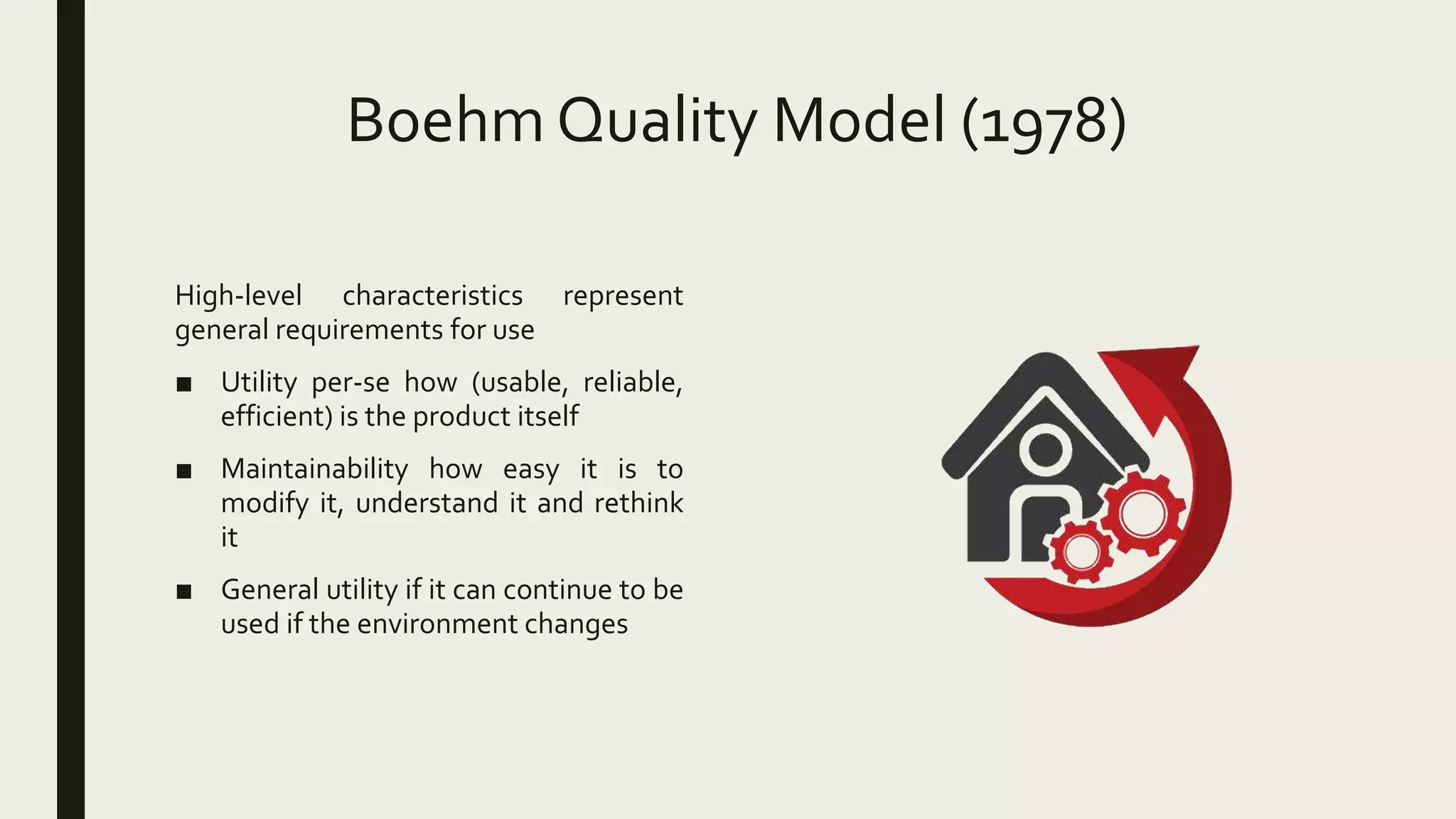 Boehm Quality Model (1978)

High-level characteristics represent general requirements for use

■ Utility per-se how (usable, reliable, efficient) is the product itself

■ Maintainability how easy it is to modify it, understand it and rethink it

■ General utility if it can continue to be used if the environment changes